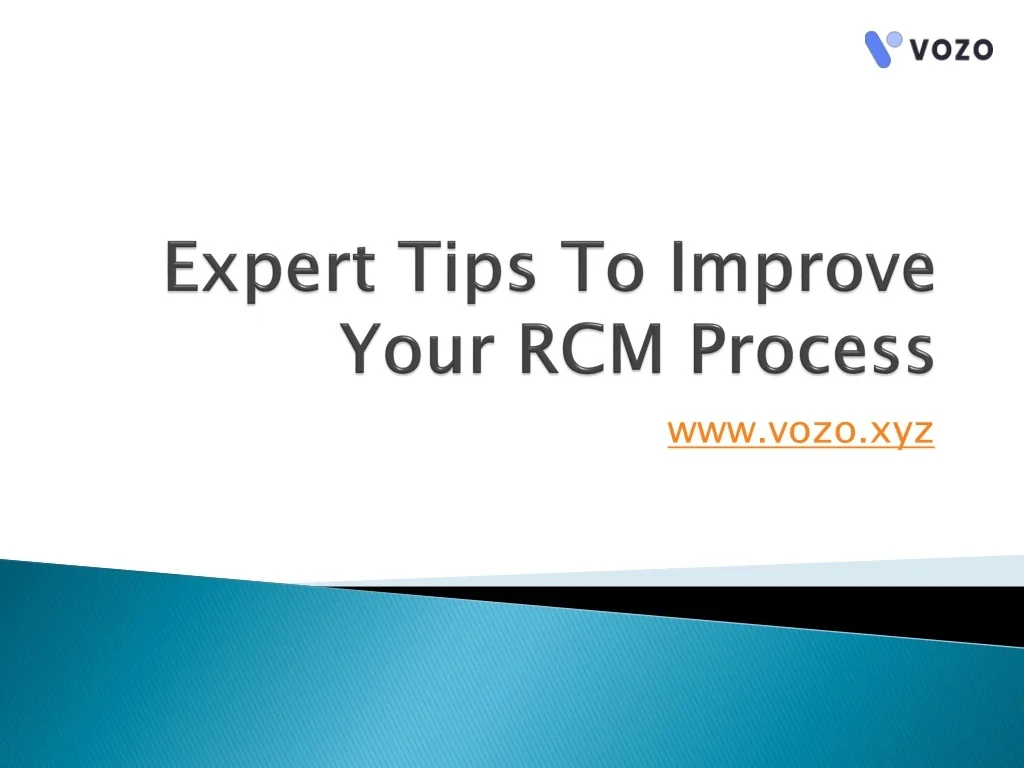 vozo

Expert Tips To Improve Your RCM Process

www.vozo.xyz